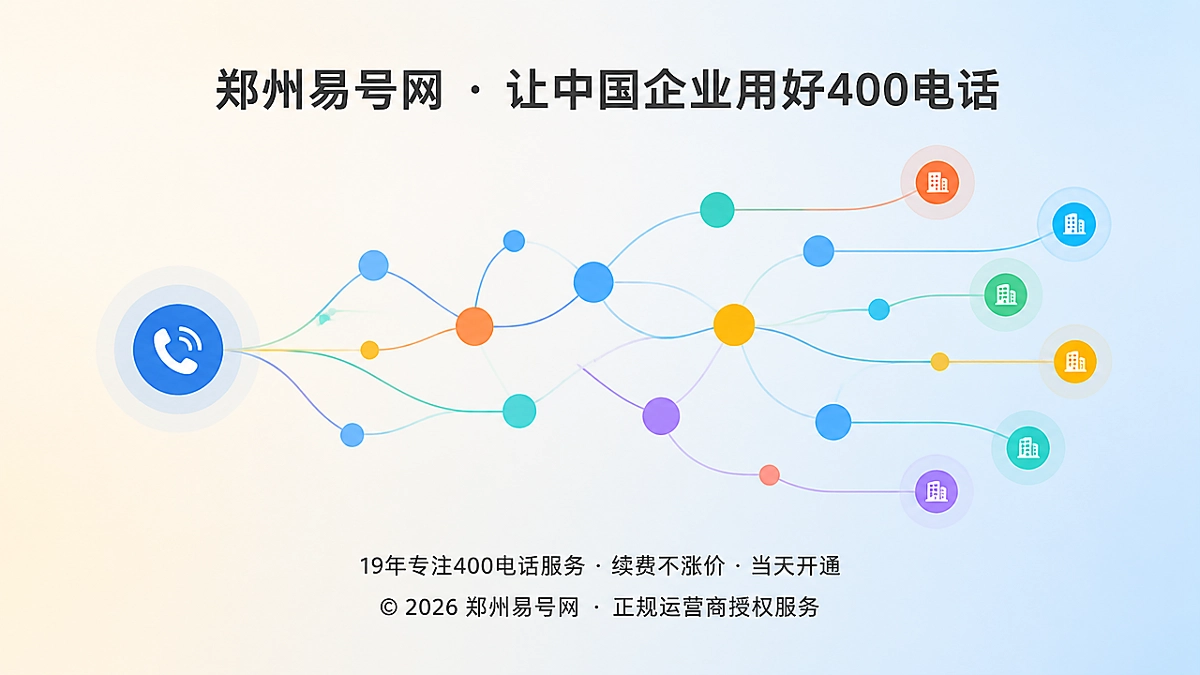 郑州易号网 · 让中国企业用好400电话

19年专注400电话服务 · 续费不涨价 · 当天开通

© 2026 郑州易号网 · 正规运营商授权服务